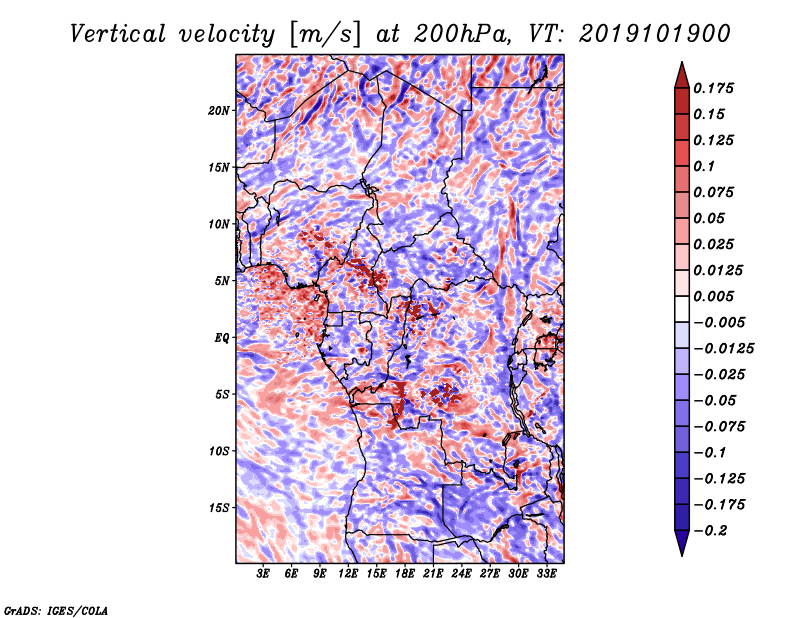 Vertical velocity [m/s] at 200hPa, VT: 2019101900

20N
15N
10N
5N
EQ
5S
10S
15S

3E 6E 9E 12E 15E 18E 21E 24E 27E 30E 33E

0.175
0.15
0.125
0.1
0.075
0.05
0.025
0.0125
0.005
−0.005
−0.0125
−0.025
−0.05
−0.075
−0.1
−0.125
−0.175
−0.2

GrADS: IGES/COLA